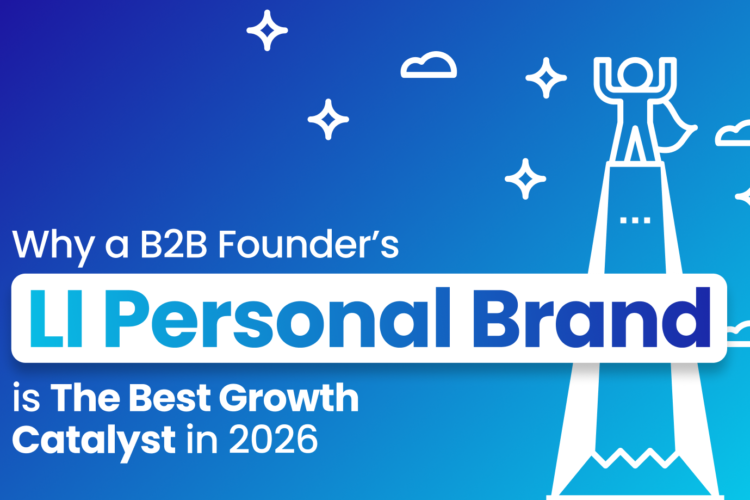 Why a B2B Founder's
LI Personal Brand
is The Best Growth Catalyst in 2026